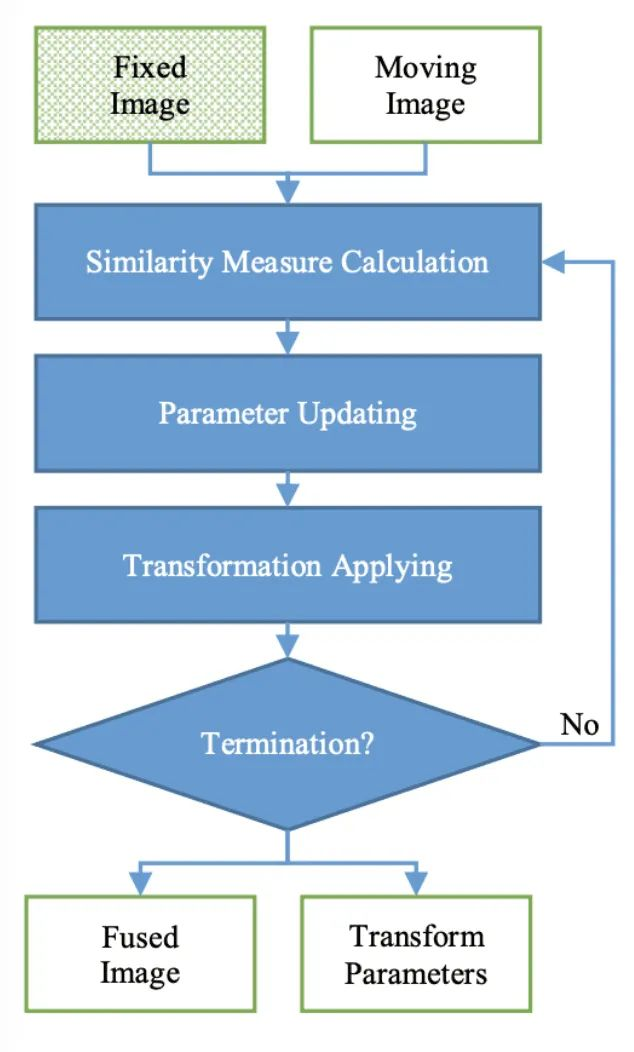 Fixed Image

Moving Image

Similarity Measure Calculation

Parameter Updating

Transformation Applying

Termination?

No

Fused Image

Transform Parameters